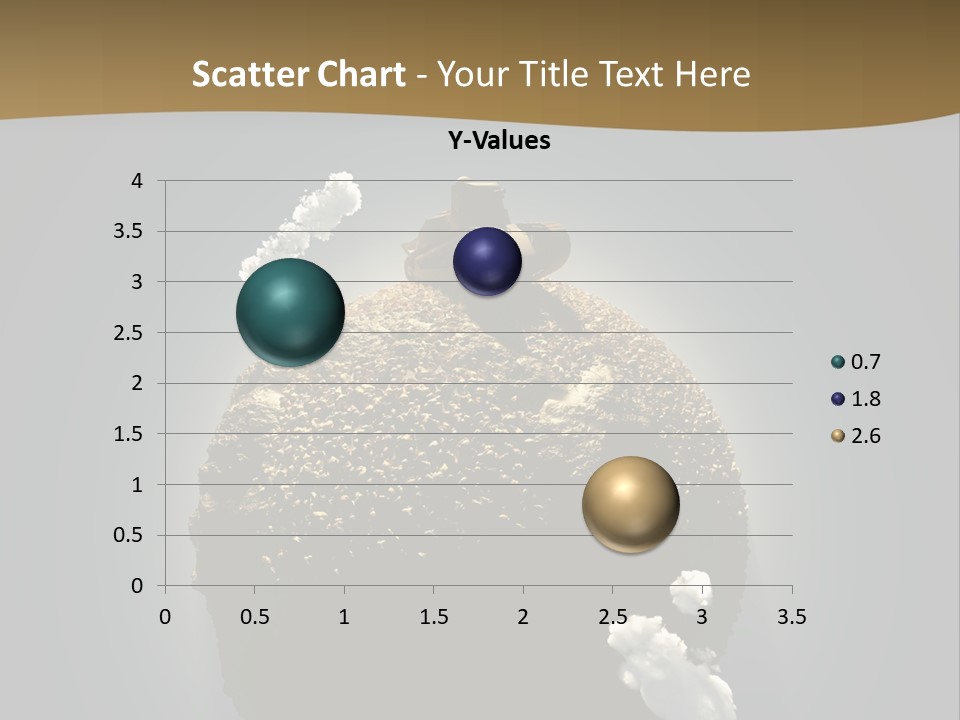 Scatter Chart - Your Title Text Here

Y-Values

4
3.5
3
2.5
2
1.5
1
0.5
0

0 0.5 1 1.5 2 2.5 3 3.5

0.7
1.8
2.6